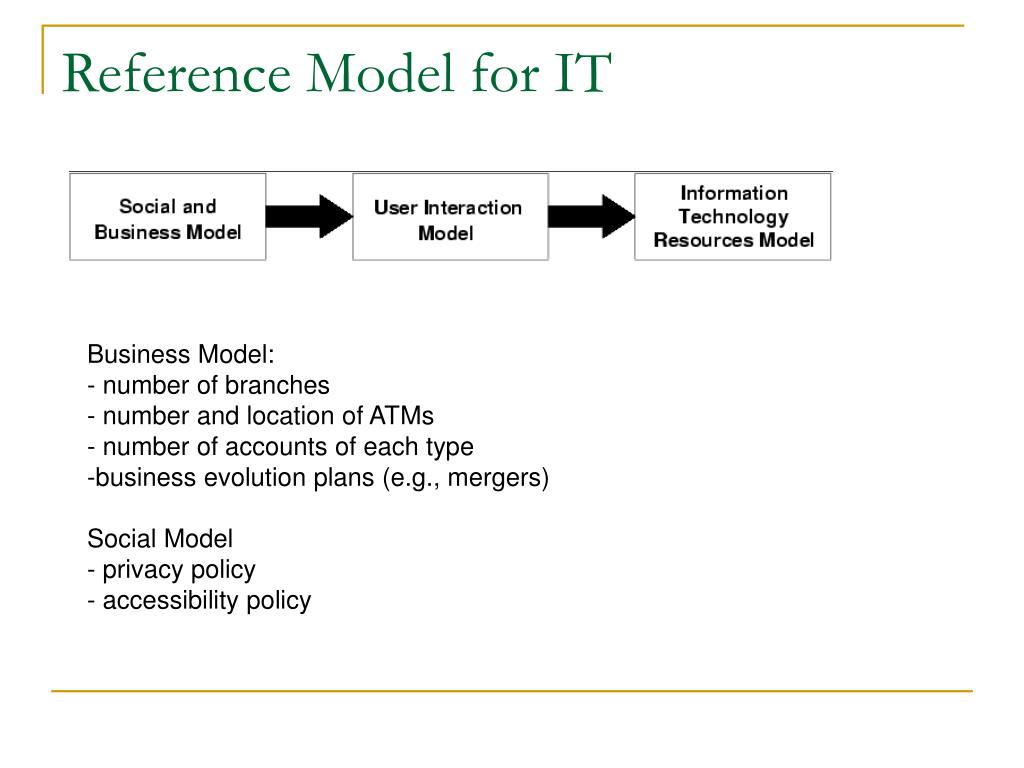 Reference Model for IT

Social and Business Model

User Interaction Model

Information Technology Resources Model

Business Model:
- number of branches
- number and location of ATMs
- number of accounts of each type
-business evolution plans (e.g., mergers)

Social Model
- privacy policy
- accessibility policy